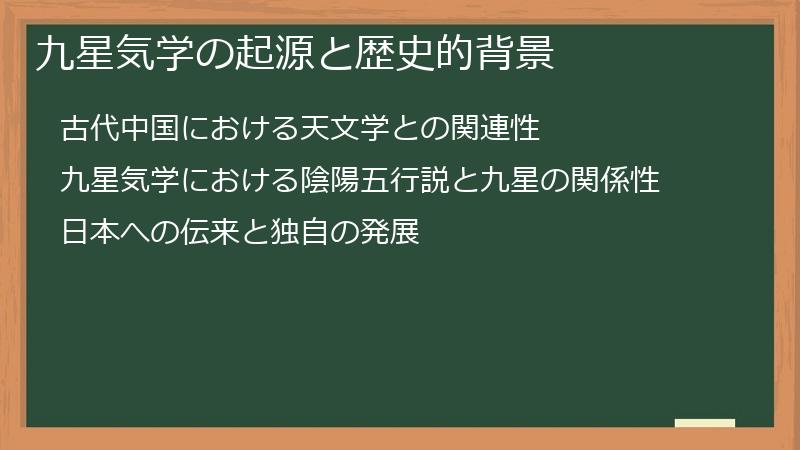 九星気学の起源と歴史的背景

古代中国における天文学との関連性

九星気学における陰陽五行説と九星の関係性

日本への伝来と独自の発展